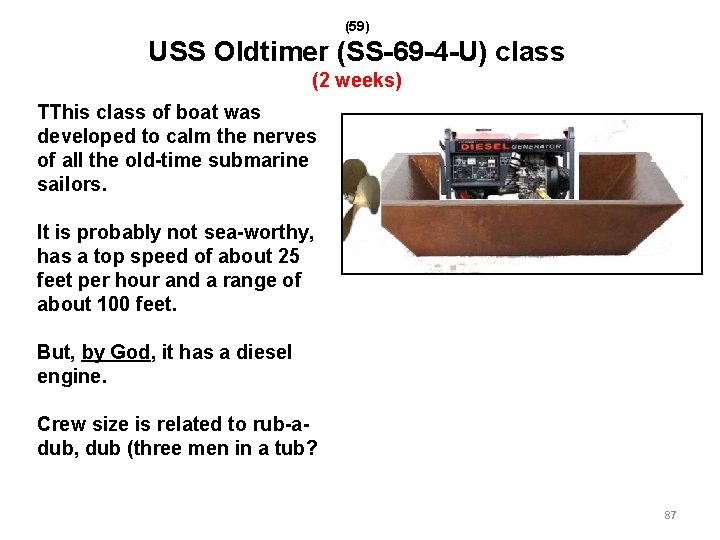 (59)
USS Oldtimer (SS-69-4-U) class
(2 weeks)

TThis class of boat was developed to calm the nerves of all the old-time submarine sailors.

It is probably not sea-worthy, has a top speed of about 25 feet per hour and a range of about 100 feet.

But, by God, it has a diesel engine.

Crew size is related to rub-a-dub, dub (three men in a tub?

DIESEL GENERATOR

87